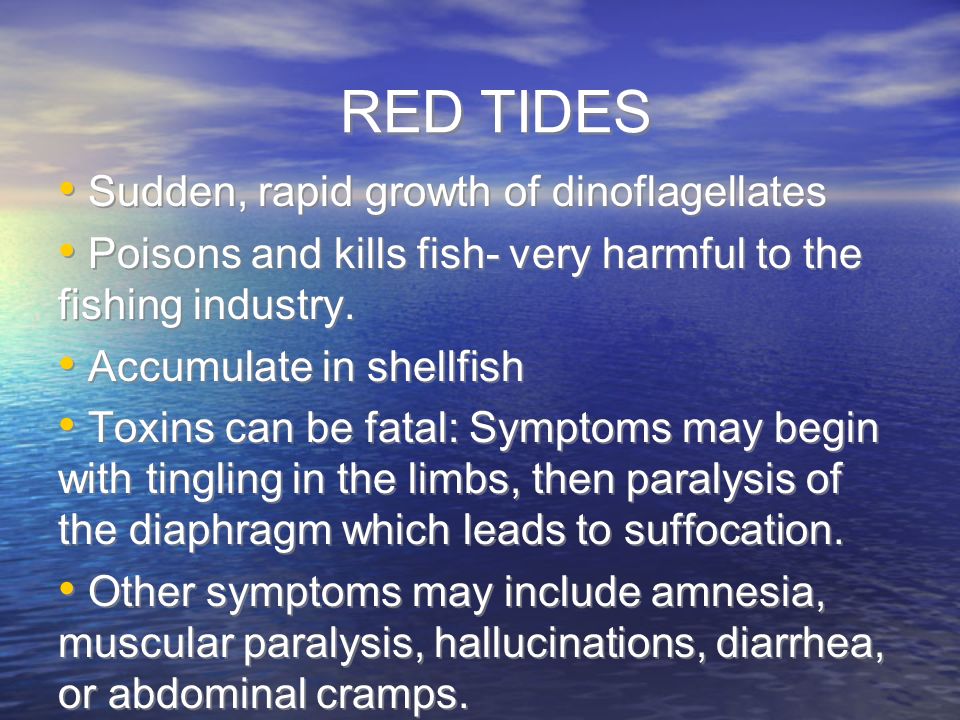 RED TIDES

• Sudden, rapid growth of dinoflagellates

• Poisons and kills fish- very harmful to the fishing industry.

• Accumulate in shellfish

• Toxins can be fatal: Symptoms may begin with tingling in the limbs, then paralysis of the diaphragm which leads to suffocation.

• Other symptoms may include amnesia, muscular paralysis, hallucinations, diarrhea, or abdominal cramps.